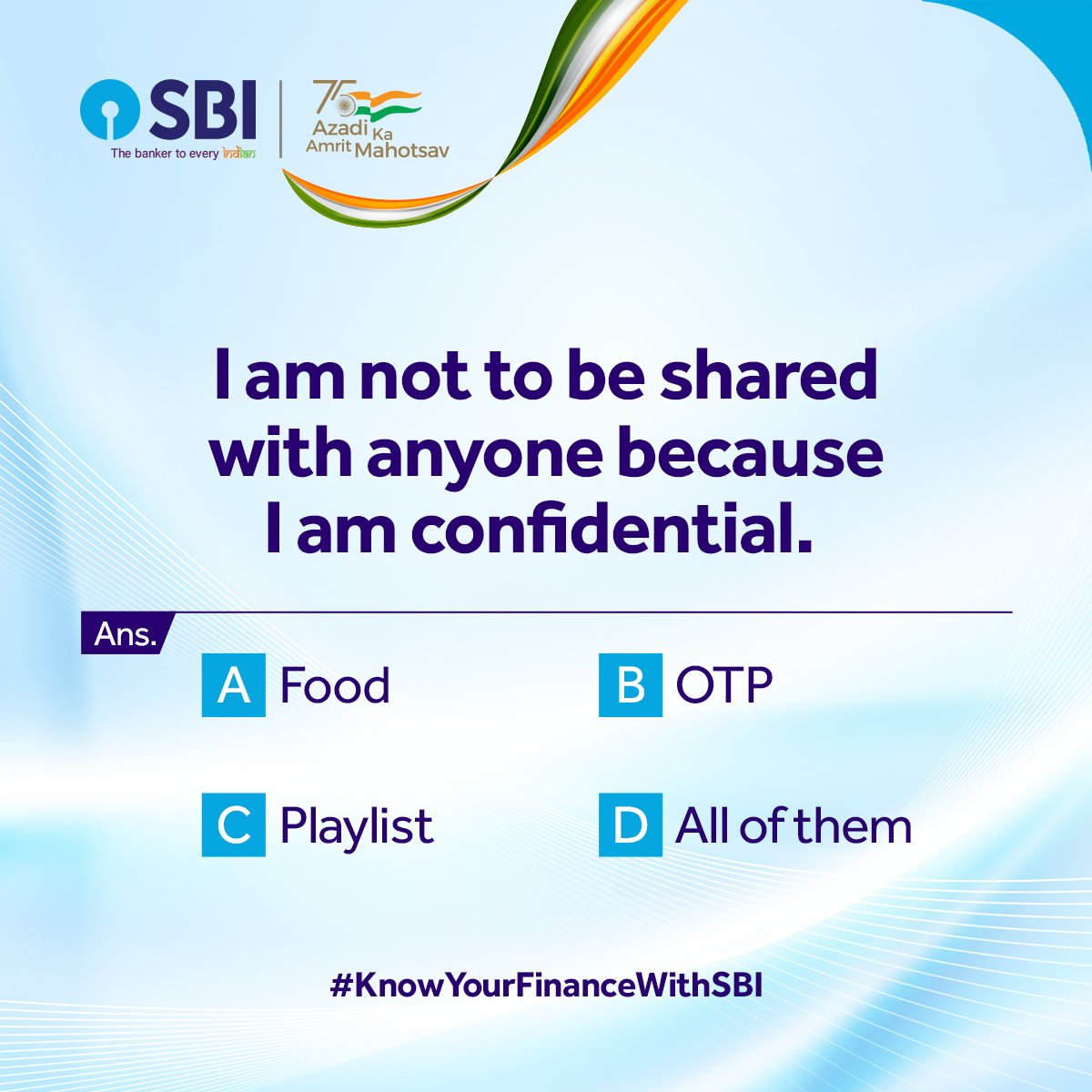 SBI
The banker to every Indian

75
Azadi Ka Amrit Mahotsav

I am not to be shared with anyone because I am confidential.

Ans.

A Food

B OTP

C Playlist

D All of them

#KnowYourFinanceWithSBI